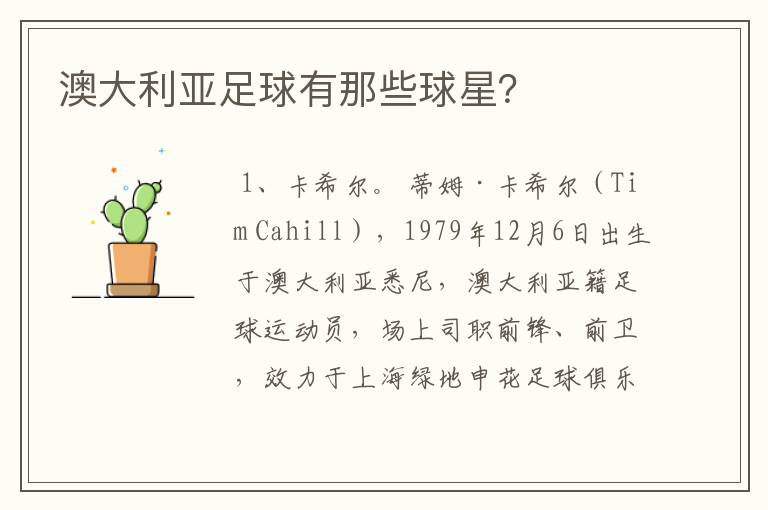 澳大利亚足球有那些球星?

1、卡希尔。蒂姆·卡希尔（Tim Cahill），1979年12月6日出生于澳大利亚悉尼，澳大利亚籍足球运动员，场上司职前锋、前卫，效力于上海绿地申花足球俱乐